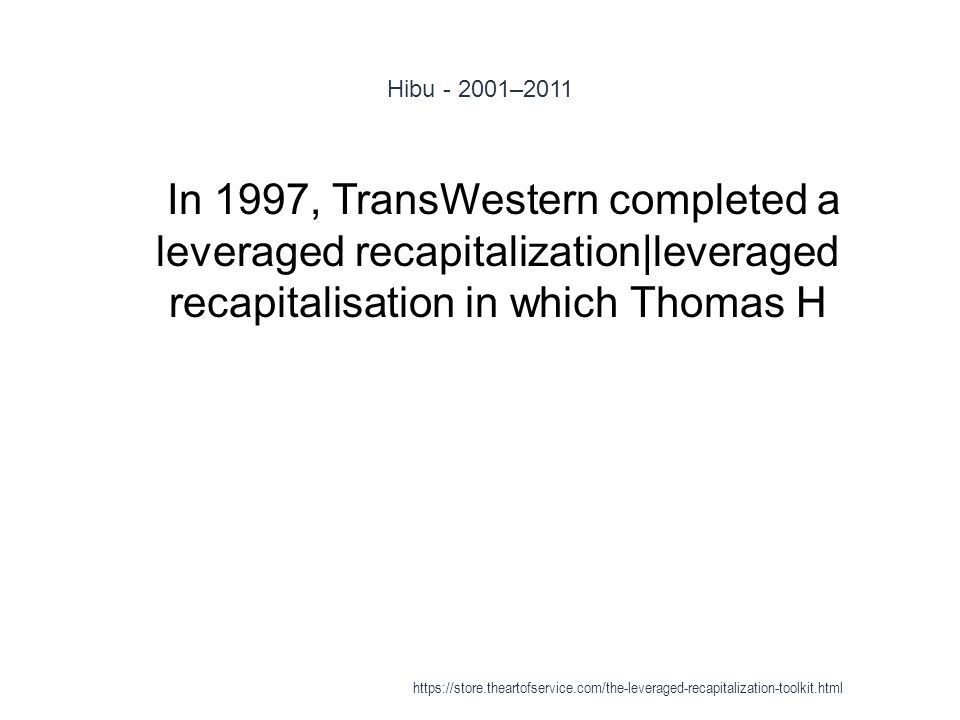 Hibu - 2001–2011

In 1997, TransWestern completed a leveraged recapitalization|leveraged recapitalisation in which Thomas H

https://store.theartofservice.com/the-leveraged-recapitalization-toolkit.html